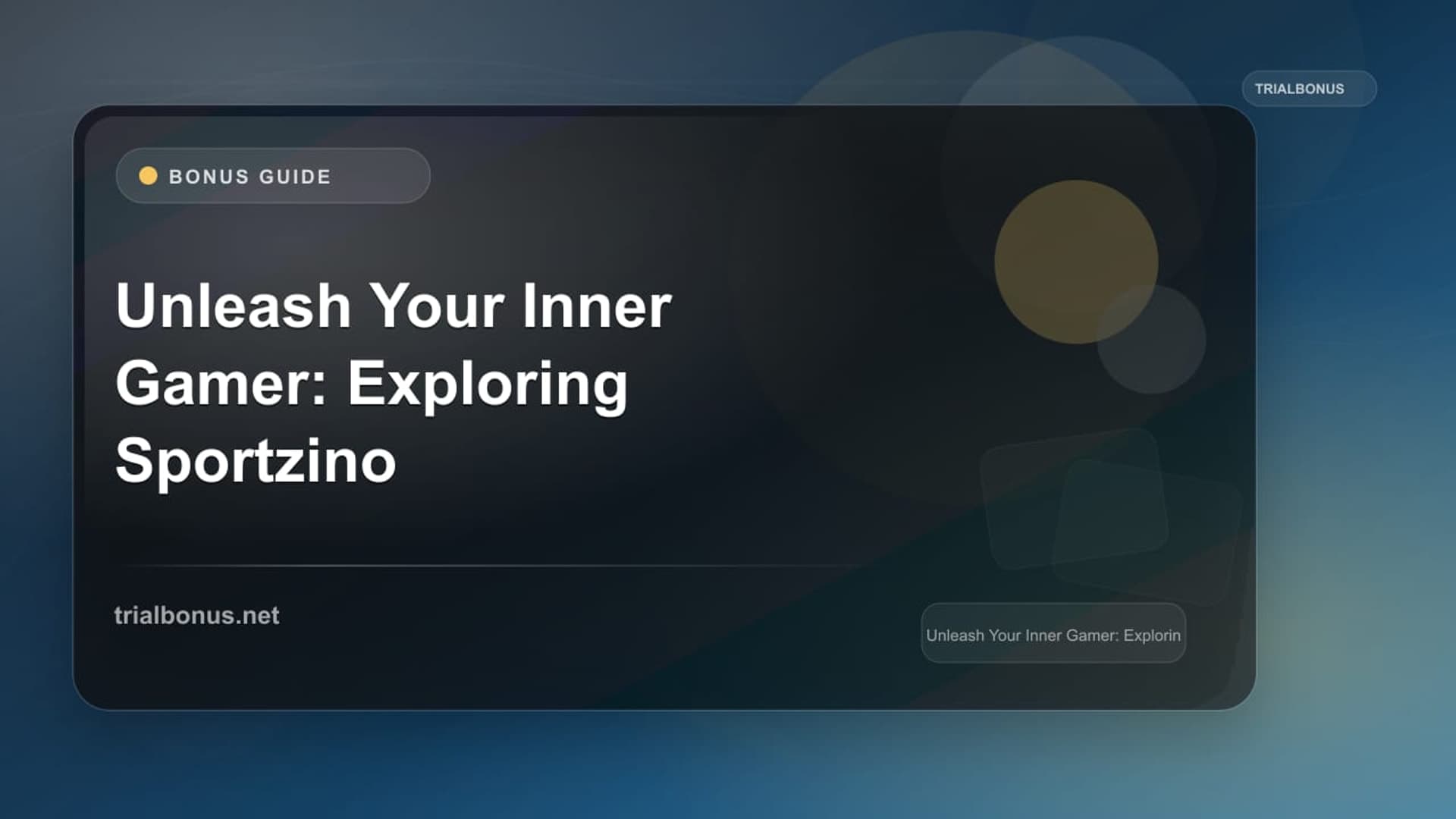 TRIALBONUS

BONUS GUIDE

Unleash Your Inner Gamer: Exploring Sportzino

trialbonus.net

Unleash Your Inner Gamer: Explorin